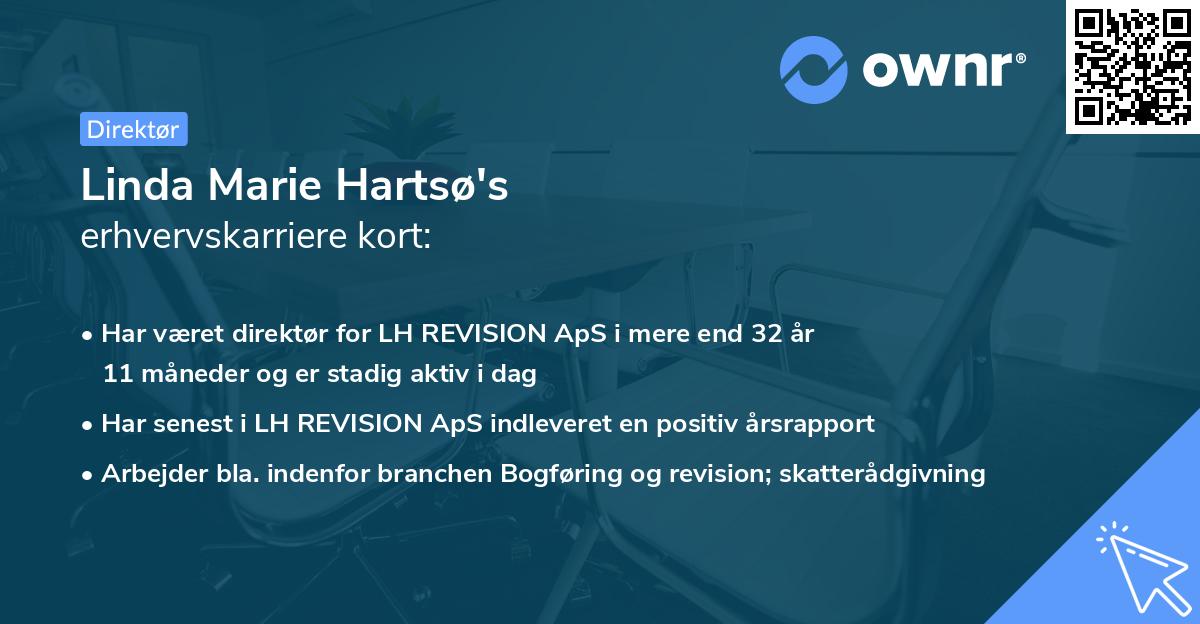 ownr®

Direktør

Linda Marie Hartsø's
erhvervskarriere kort:

• Har været direktør for LH REVISION ApS i mere end 32 år 11 måneder og er stadig aktiv i dag
• Har senest i LH REVISION ApS indleveret en positiv årsrapport
• Arbejder bla. indenfor branchen Bogføring og revision; skatterådgivning